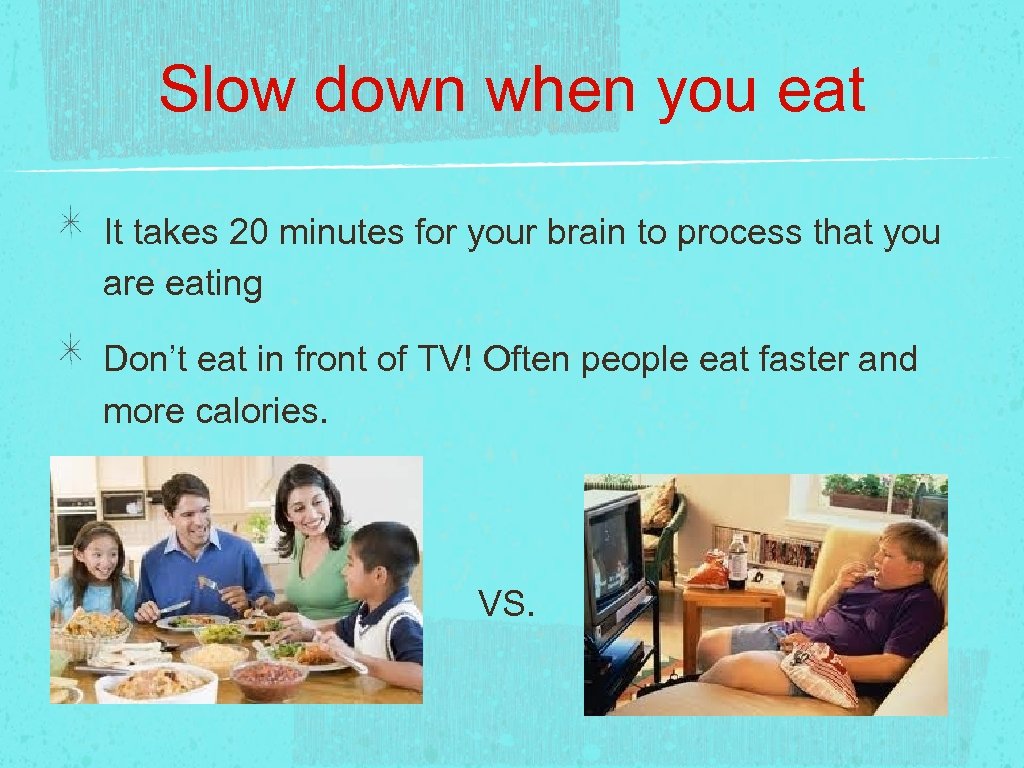 Slow down when you eat

It takes 20 minutes for your brain to process that you are eating

Don’t eat in front of TV! Often people eat faster and more calories.

VS.